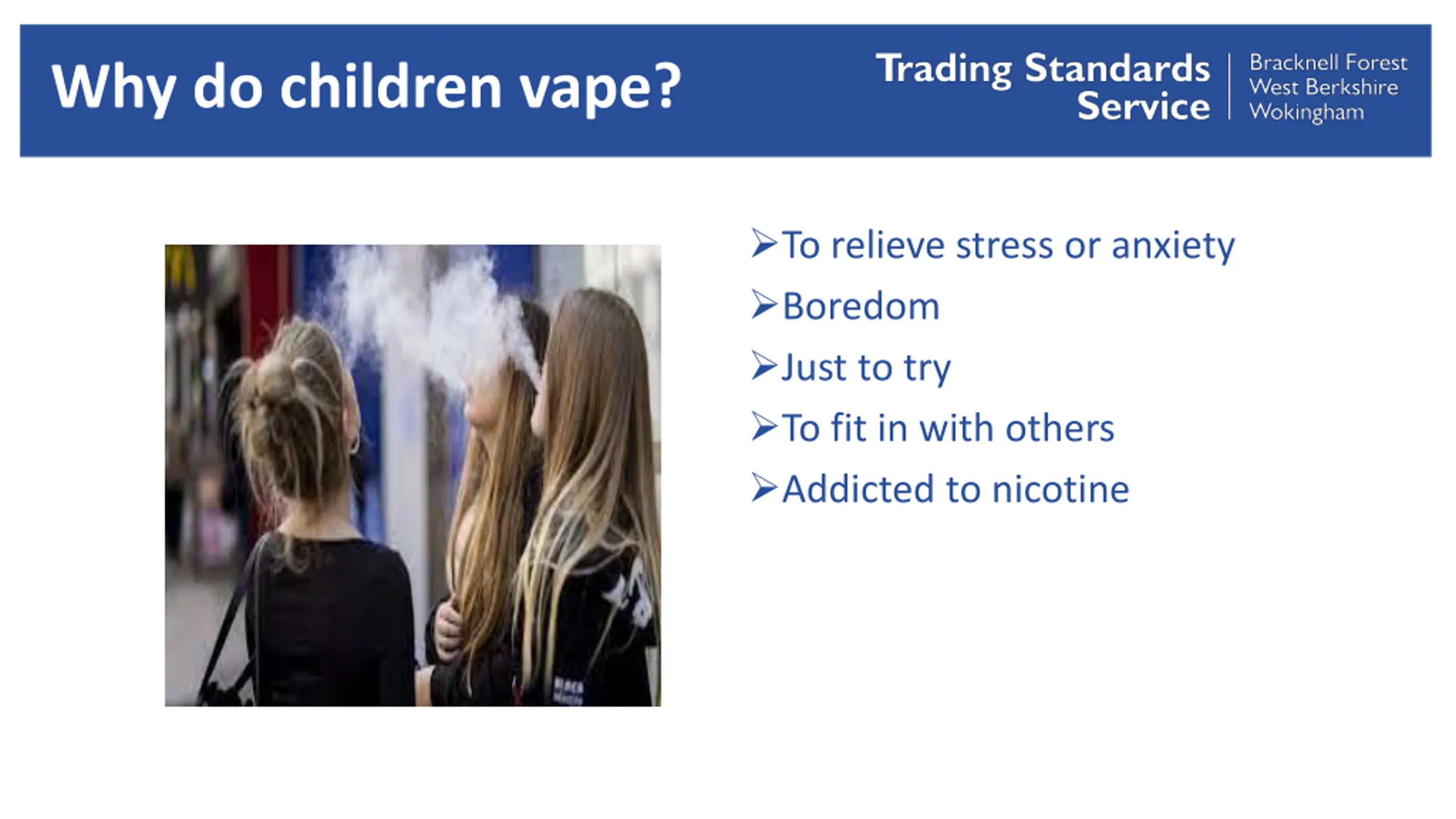 Why do children vape?

Trading Standards Service

Bracknell Forest
West Berkshire
Wokingham

➢To relieve stress or anxiety
➢Boredom
➢Just to try
➢To fit in with others
➢Addicted to nicotine